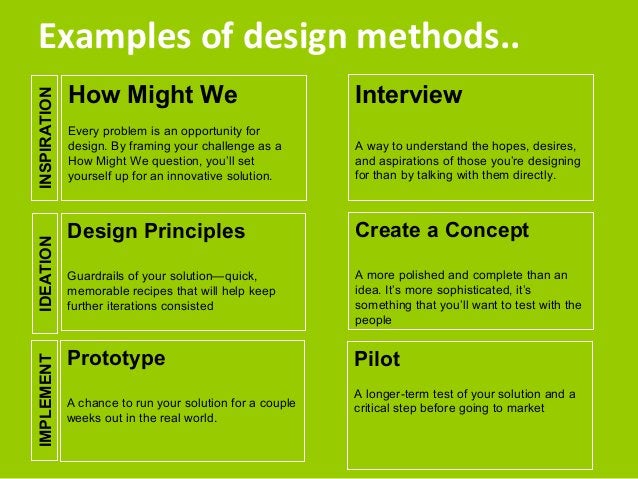 Examples of design methods..

INSPIRATION

How Might We

Every problem is an opportunity for design. By framing your challenge as a How Might We question, you'll set yourself up for an innovative solution.

Interview

A way to understand the hopes, desires, and aspirations of those you're designing for than by talking with them directly.

IDEATION

Design Principles

Guardrails of your solution—quick, memorable recipes that will help keep further iterations consisted

Create a Concept

A more polished and complete than an idea. It's more sophisticated, it's something that you'll want to test with the people

IMPLEMENT

Prototype

A chance to run your solution for a couple weeks out in the real world.

Pilot

A longer-term test of your solution and a critical step before going to market